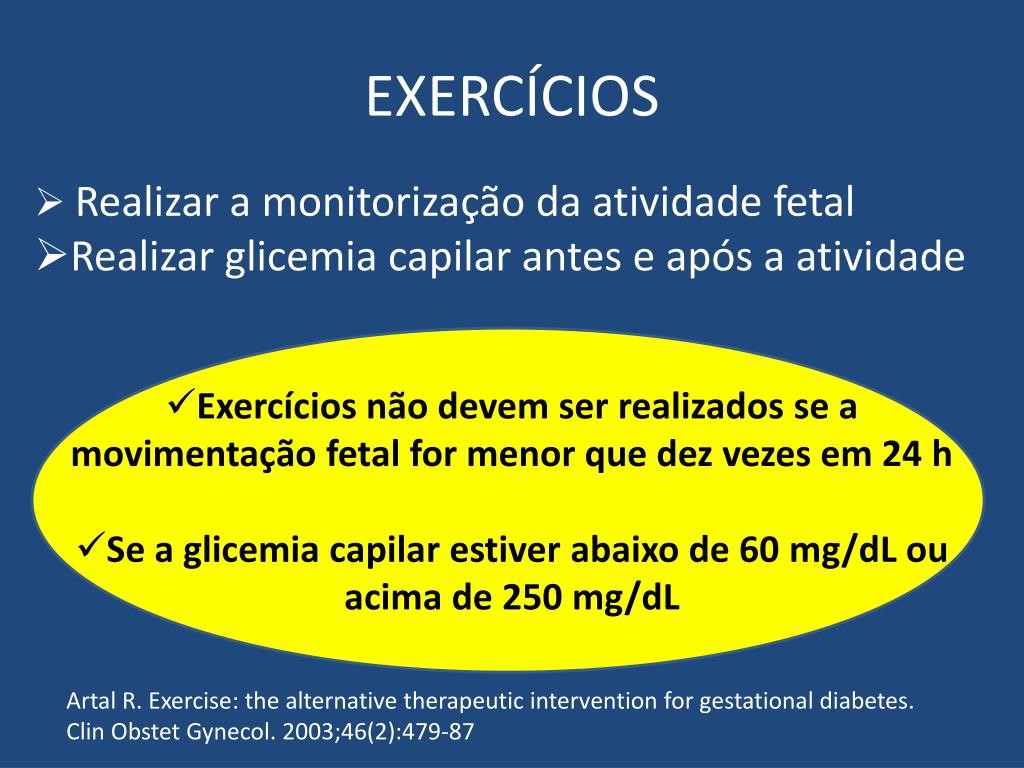 EXERCÍCIOS

➢ Realizar a monitorização da atividade fetal
➢Realizar glicemia capilar antes e após a atividade

✓Exercícios não devem ser realizados se a movimentação fetal for menor que dez vezes em 24 h

✓Se a glicemia capilar estiver abaixo de 60 mg/dL ou acima de 250 mg/dL

Artal R. Exercise: the alternative therapeutic intervention for gestational diabetes. Clin Obstet Gynecol. 2003;46(2):479-87